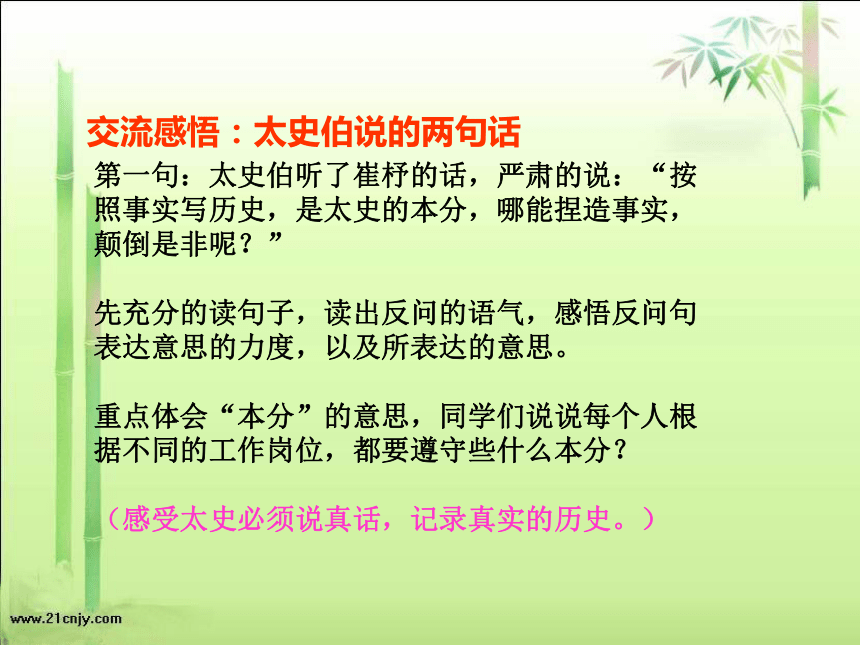 交流感悟：太史伯说的两句话

第一句：太史伯听了崔杼的话，严肃的说：“按照事实写历史，是太史的本分，哪能捏造事实，颠倒是非呢？”

先充分的读句子，读出反问的语气，感悟反问句表达意思的力度，以及所表达的意思。

重点体会“本分”的意思，同学们说说每个人根据不同的工作岗位，都要遵守些什么本分？

（感受太史必须说真话，记录真实的历史。）

www.21cnjy.com